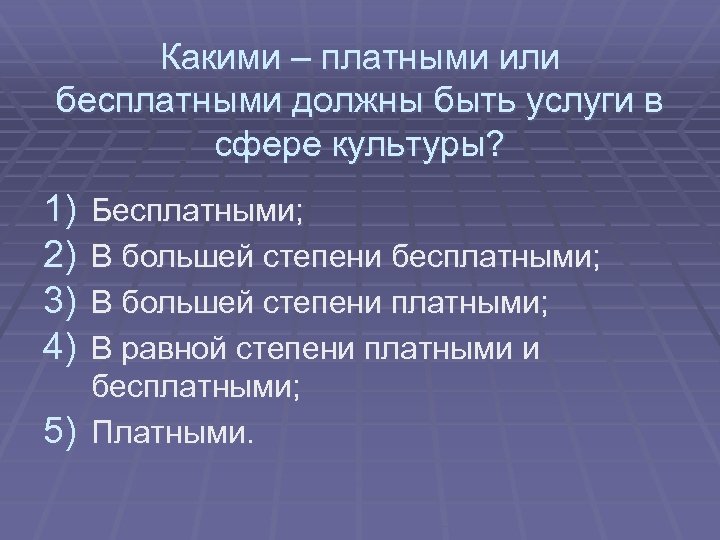 Какими – платными или бесплатными должны быть услуги в сфере культуры?

1) Бесплатными;
2) В большей степени бесплатными;
3) В большей степени платными;
4) В равной степени платными и бесплатными;
5) Платными.